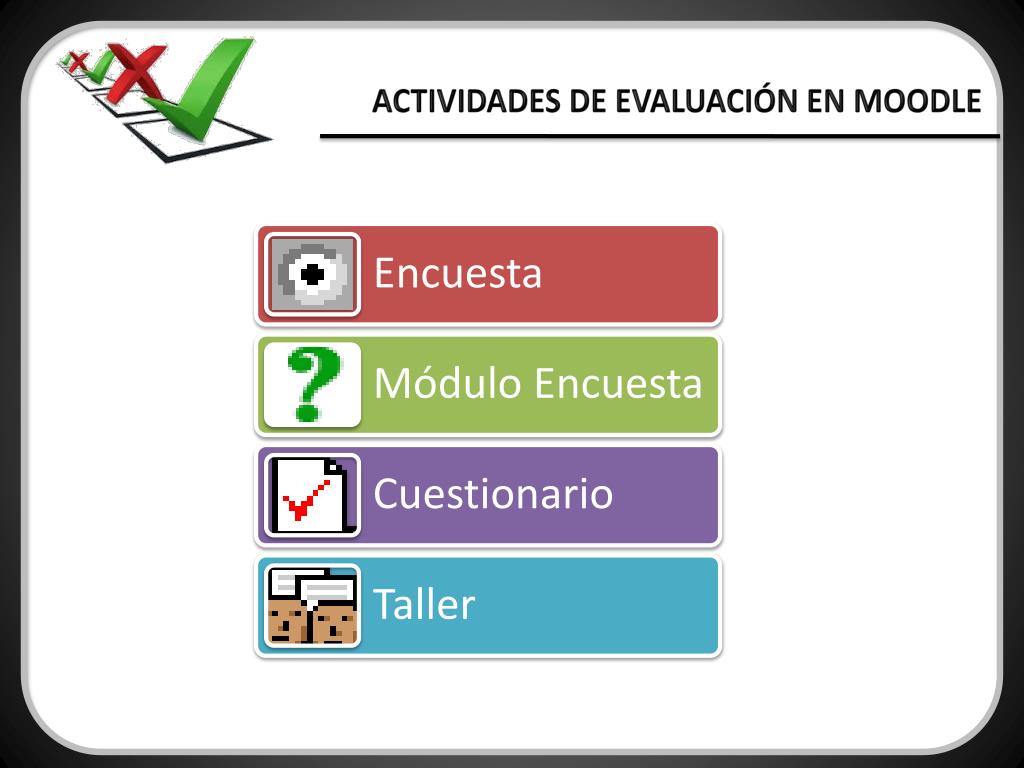 ACTIVIDADES DE EVALUACIÓN EN MOODLE

Encuesta

Módulo Encuesta

Cuestionario

Taller